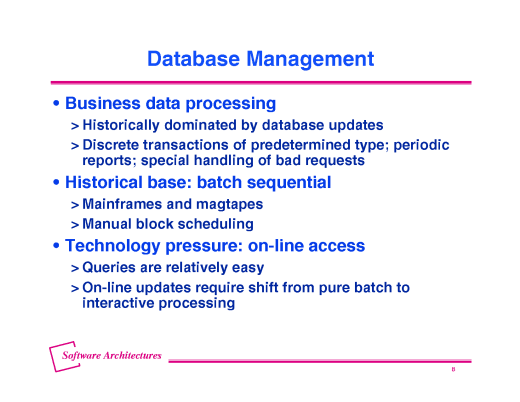 Database Management

• Business data processing
> Historically dominated by database updates
> Discrete transactions of predetermined type; periodic reports; special handling of bad requests

• Historical base: batch sequential
> Mainframes and magtapes
> Manual block scheduling

• Technology pressure: on-line access
> Queries are relatively easy
> On-line updates require shift from pure batch to interactive processing

Software Architectures

8